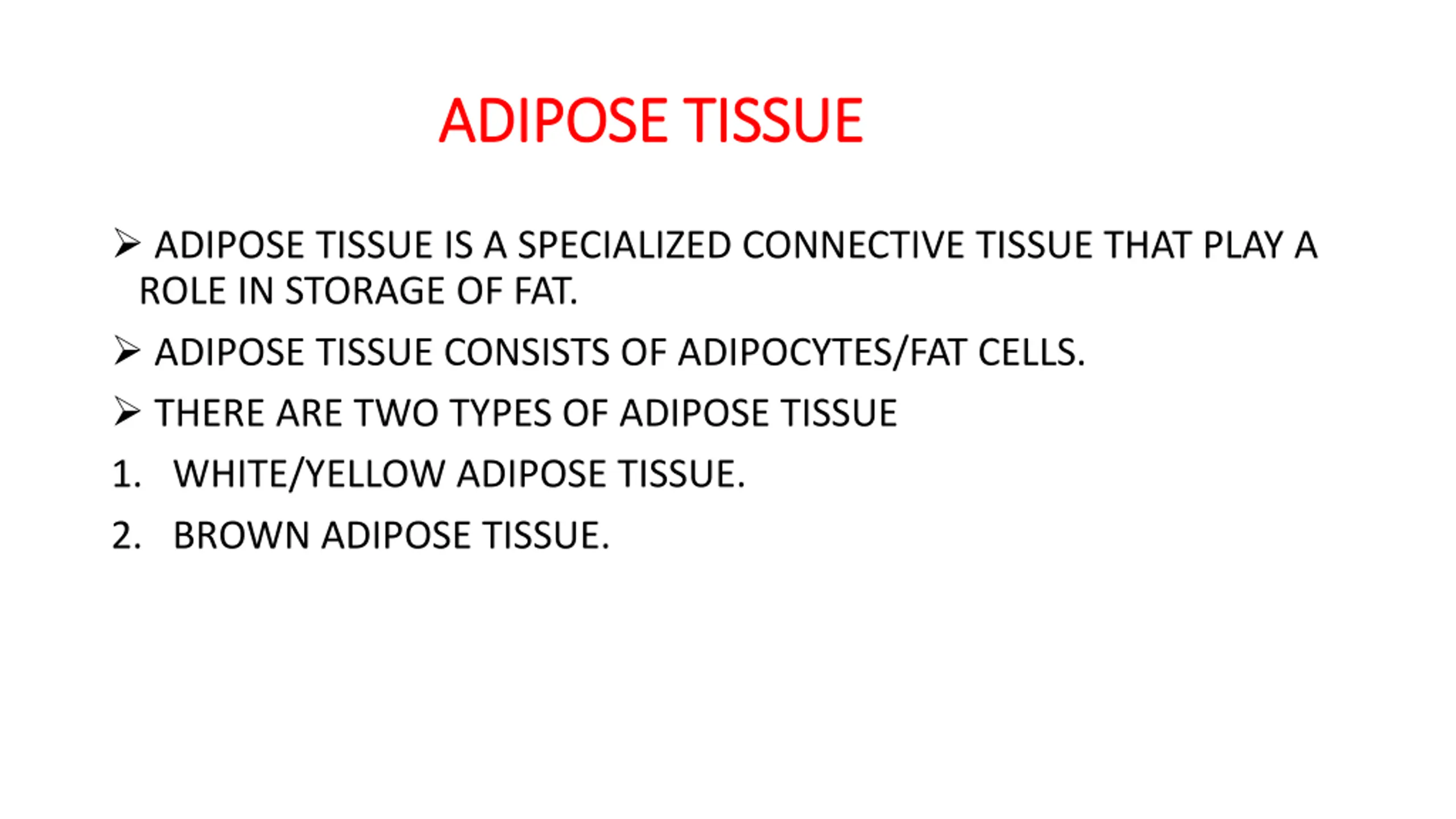 ADIPOSE TISSUE

➢ ADIPOSE TISSUE IS A SPECIALIZED CONNECTIVE TISSUE THAT PLAY A ROLE IN STORAGE OF FAT.

➢ ADIPOSE TISSUE CONSISTS OF ADIPOCYTES/FAT CELLS.

➢ THERE ARE TWO TYPES OF ADIPOSE TISSUE

1. WHITE/YELLOW ADIPOSE TISSUE.

2. BROWN ADIPOSE TISSUE.